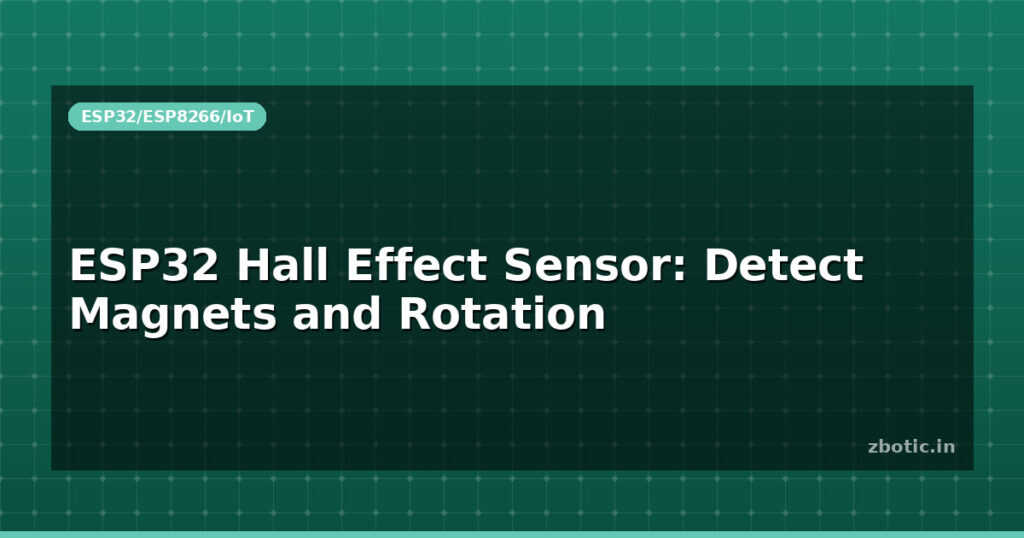 ESP32/ESP8266/IoT

ESP32 Hall Effect Sensor: Detect Magnets and Rotation

zbotic.in